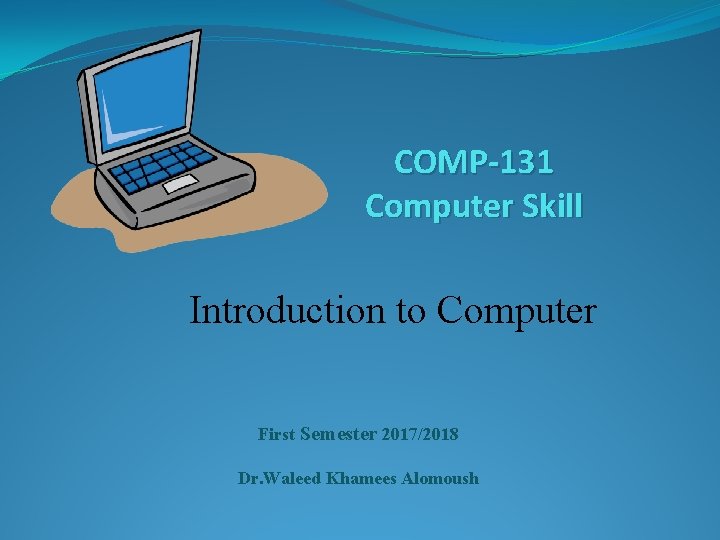 COMP-131
Computer Skill

Introduction to Computer

First Semester 2017/2018

Dr.Waleed Khamees Alomoush